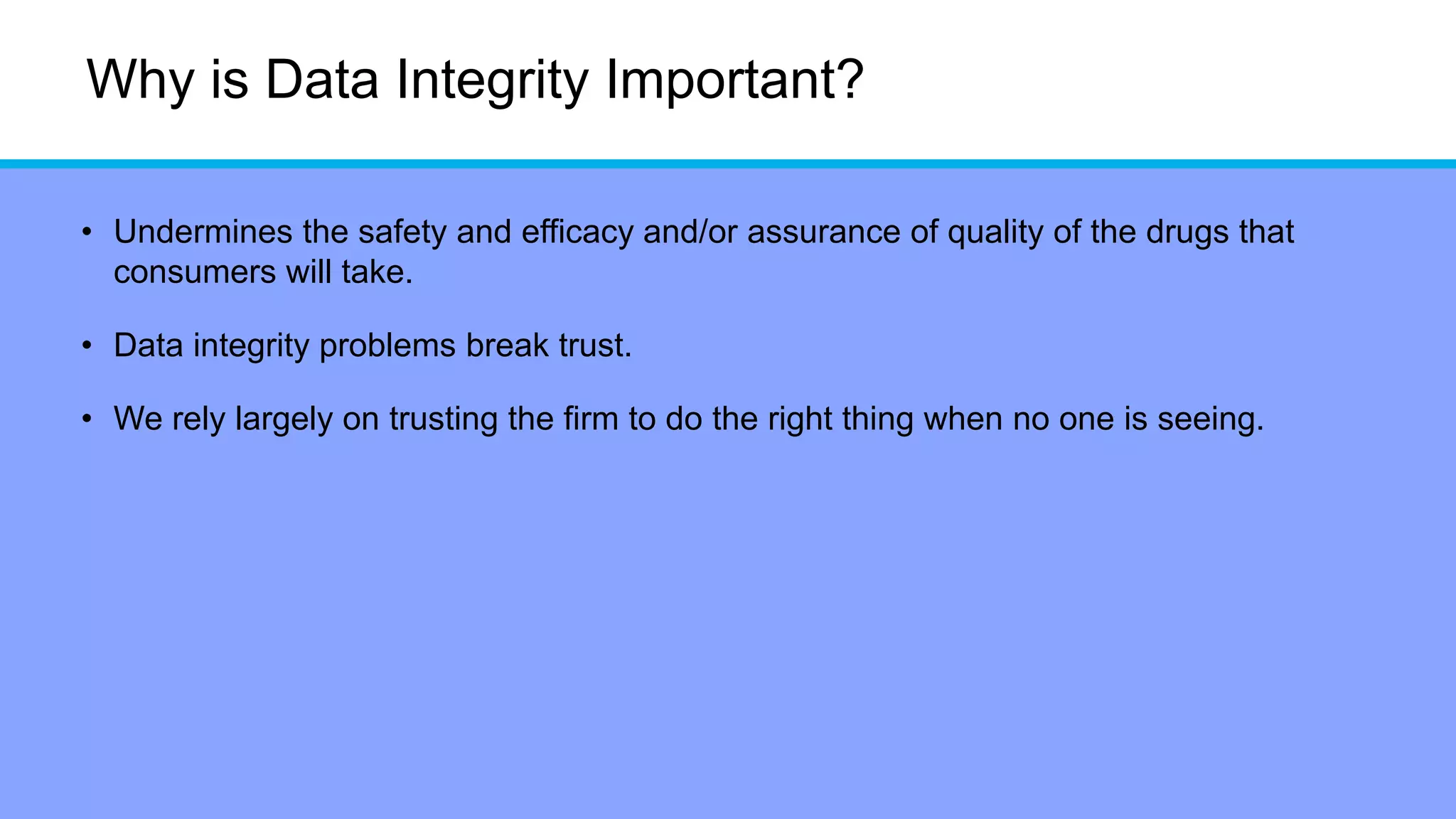 Why is Data Integrity Important?

• Undermines the safety and efficacy and/or assurance of quality of the drugs that consumers will take.

• Data integrity problems break trust.

• We rely largely on trusting the firm to do the right thing when no one is seeing.